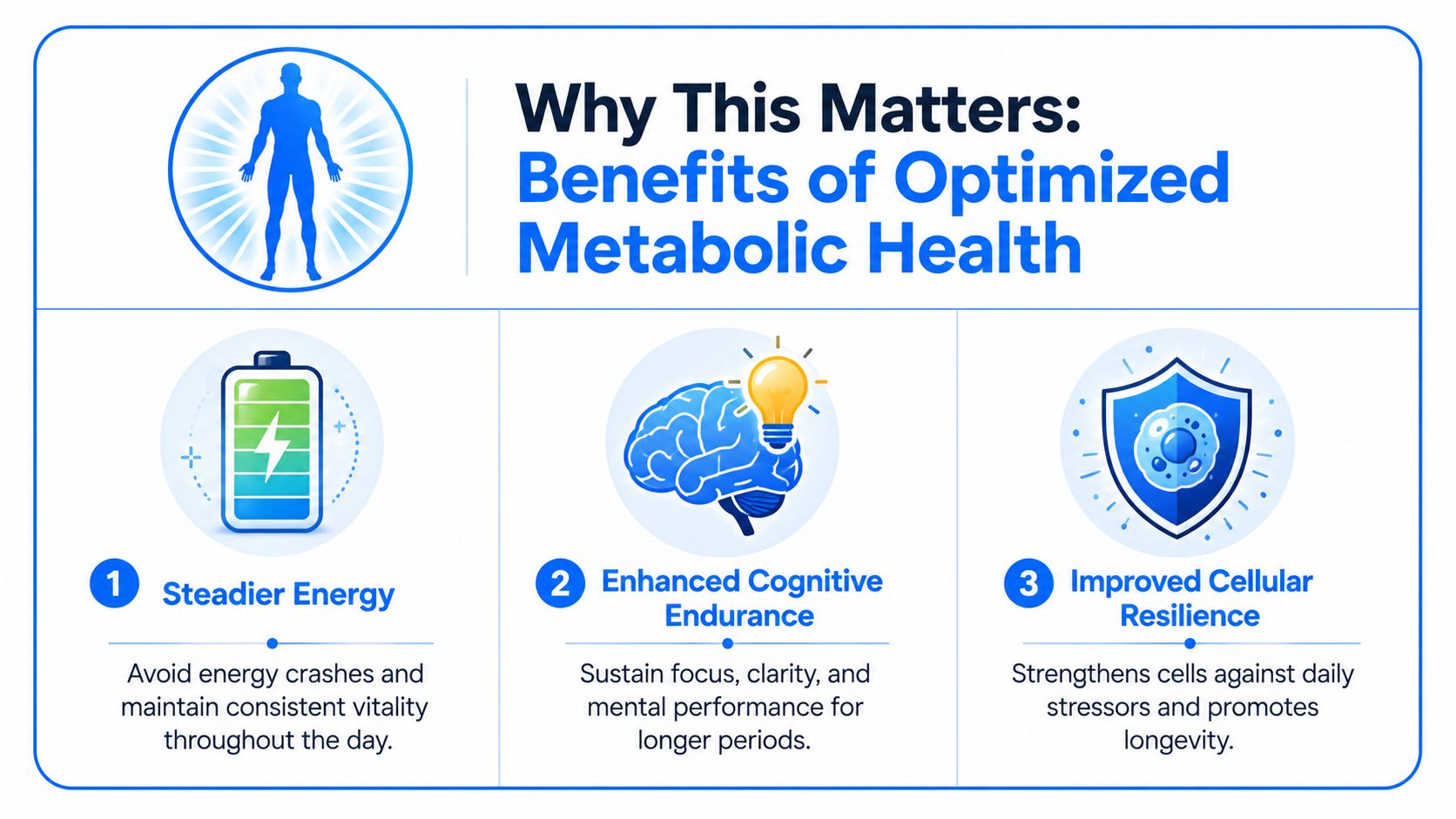 Why This Matters:
Benefits of Optimized Metabolic Health

1 Steadier Energy

Avoid energy crashes and maintain consistent vitality throughout the day.

2 Enhanced Cognitive Endurance

Sustain focus, clarity, and mental performance for longer periods.

3 Improved Cellular Resilience

Strengthens cells against daily stressors and promotes longevity.